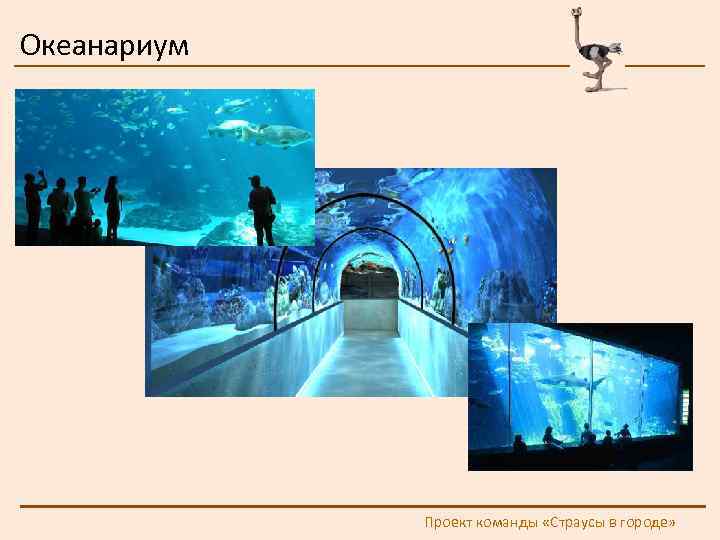 Океанариум

Проект команды «Страусы в городе»